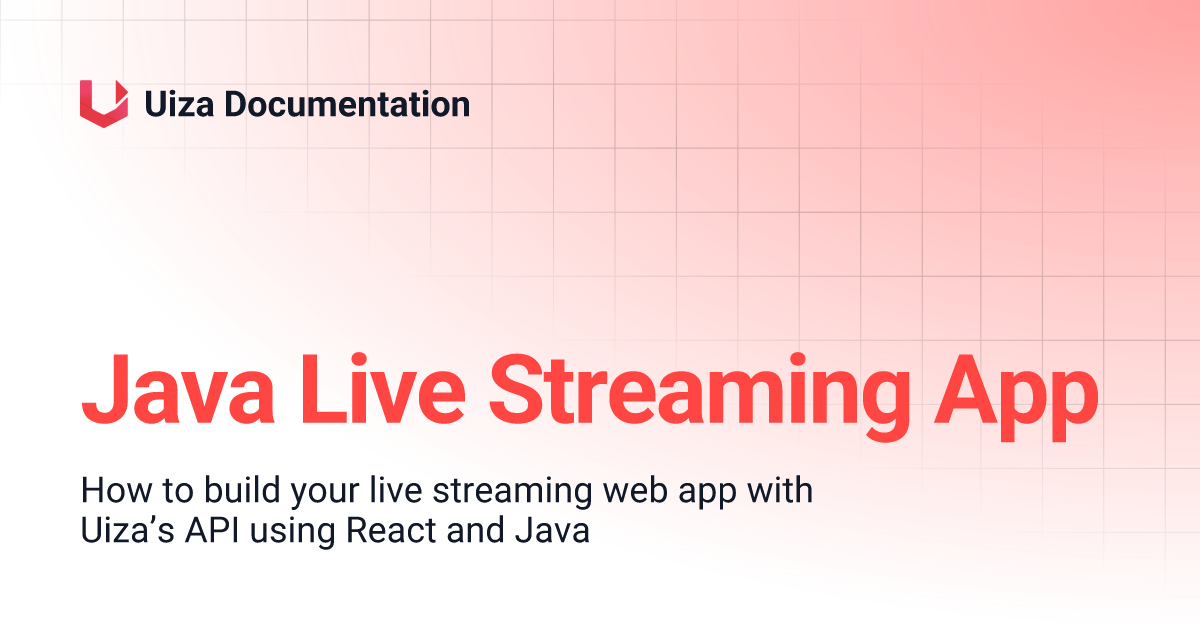 Uiza Documentation

Java Live Streaming App

How to build your live streaming web app with Uiza’s API using React and Java